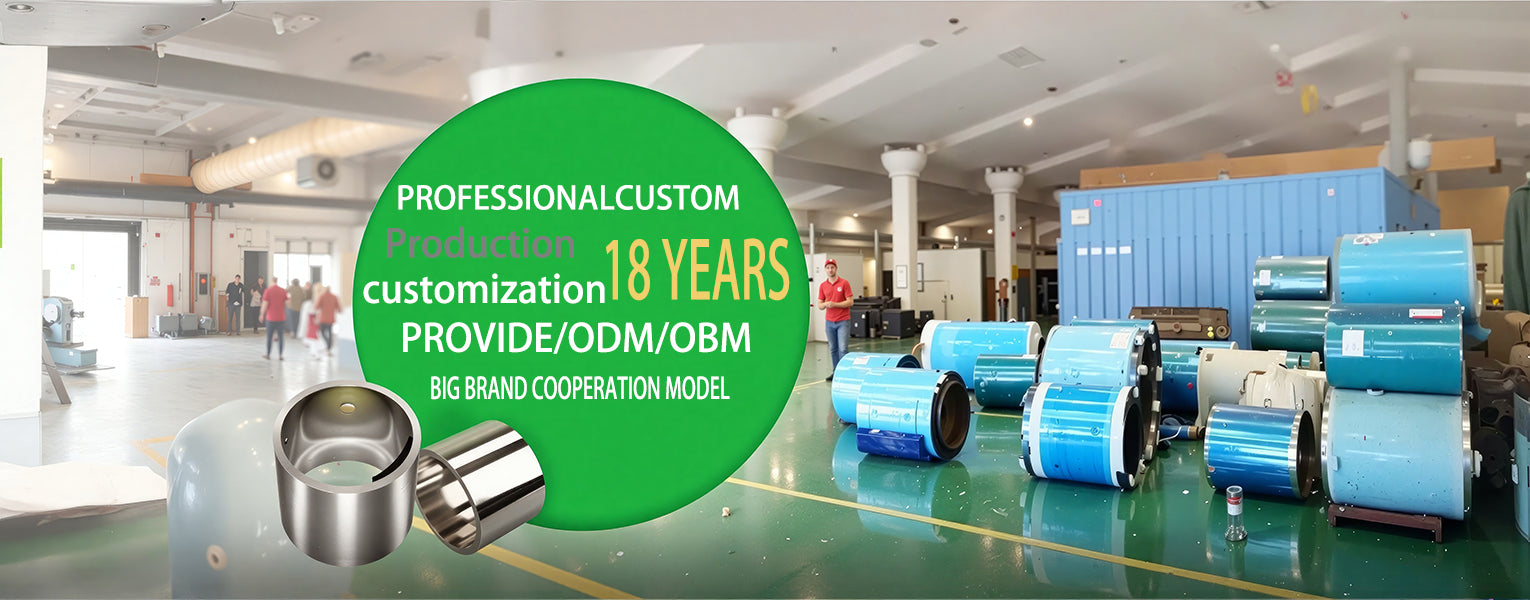 PROFESSIONALCUSTOM
Production
customization 18 YEARS
PROVIDE/ODM/OBM
BIG BRAND COOPERATION MODEL